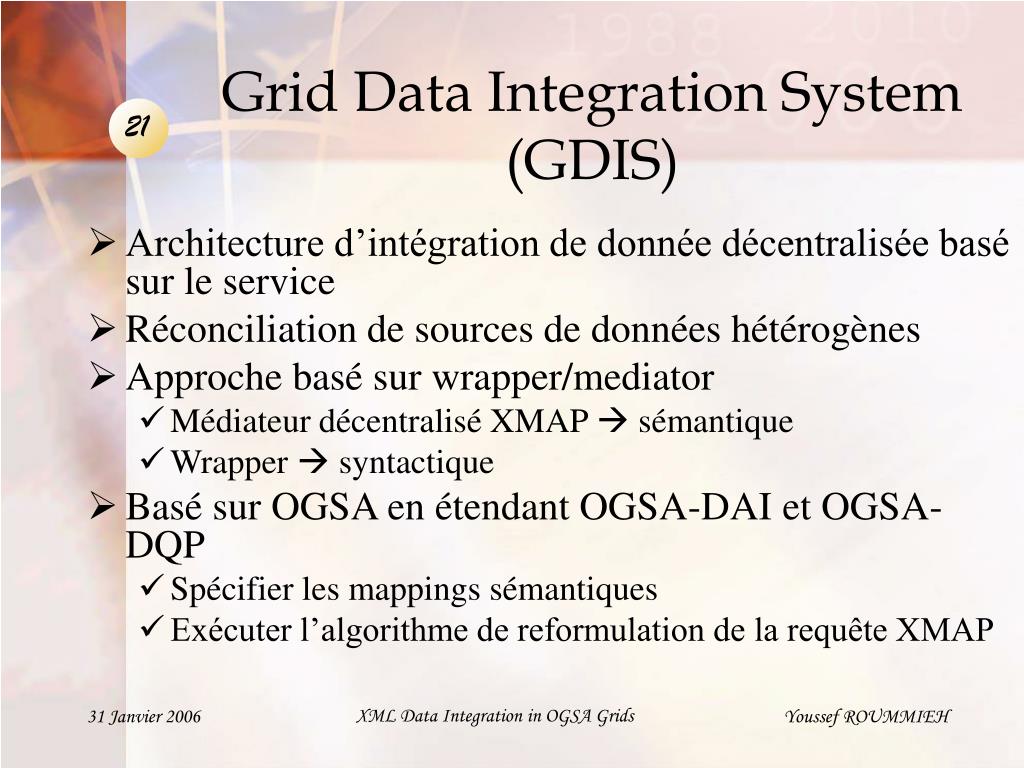 21

Grid Data Integration System (GDIS)

➢ Architecture d’intégration de donnée décentralisée basé sur le service
➢ Réconciliation de sources de données hétérogènes
➢ Approche basé sur wrapper/mediator
✓ Médiateur décentralisé XMAP → sémantique
✓ Wrapper → syntactique
➢ Basé sur OGSA en étendant OGSA-DAI et OGSA-DQP
✓ Spécifier les mappings sémantiques
✓ Exécuter l’algorithme de reformulation de la requête XMAP

31 Janvier 2006
XML Data Integration in OGSA Grids
Youssef ROUMMIEH